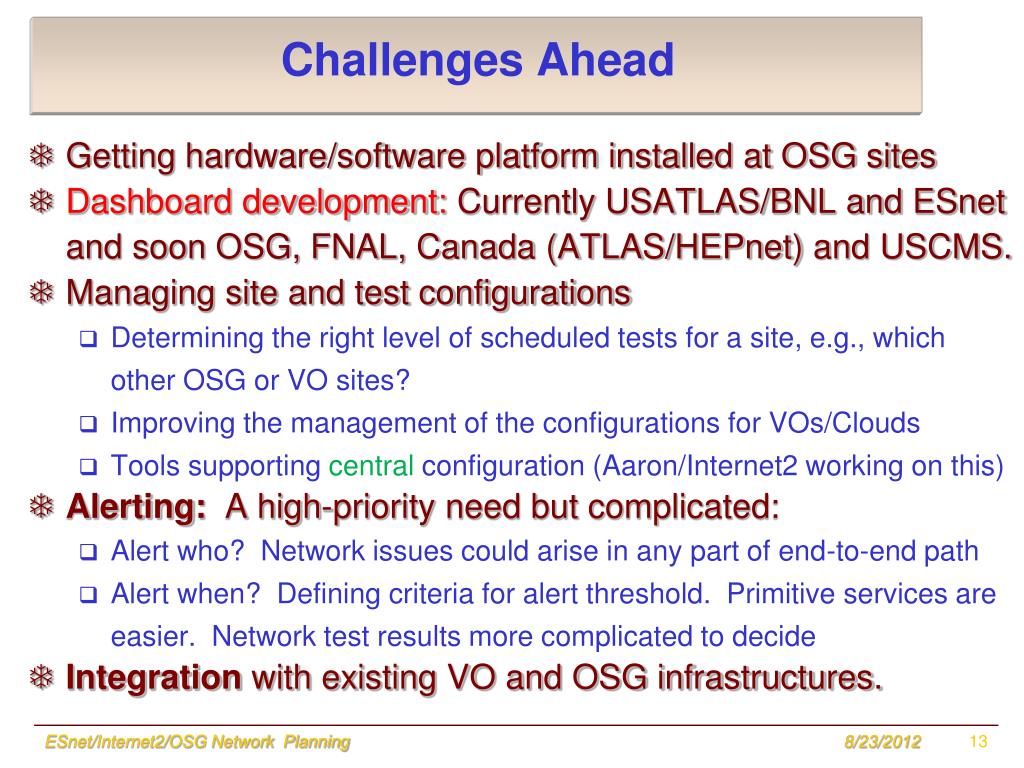 Challenges Ahead

❄ Getting hardware/software platform installed at OSG sites
❄ Dashboard development: Currently USATLAS/BNL and ESnet and soon OSG, FNAL, Canada (ATLAS/HEPnet) and USCMS.
❄ Managing site and test configurations
❑ Determining the right level of scheduled tests for a site, e.g., which other OSG or VO sites?
❑ Improving the management of the configurations for VOs/Clouds
❑ Tools supporting central configuration (Aaron/Internet2 working on this)
❄ Alerting: A high-priority need but complicated:
❑ Alert who? Network issues could arise in any part of end-to-end path
❑ Alert when? Defining criteria for alert threshold. Primitive services are easier. Network test results more complicated to decide
❄ Integration with existing VO and OSG infrastructures.

ESnet/Internet2/OSG Network Planning
8/23/2012
13